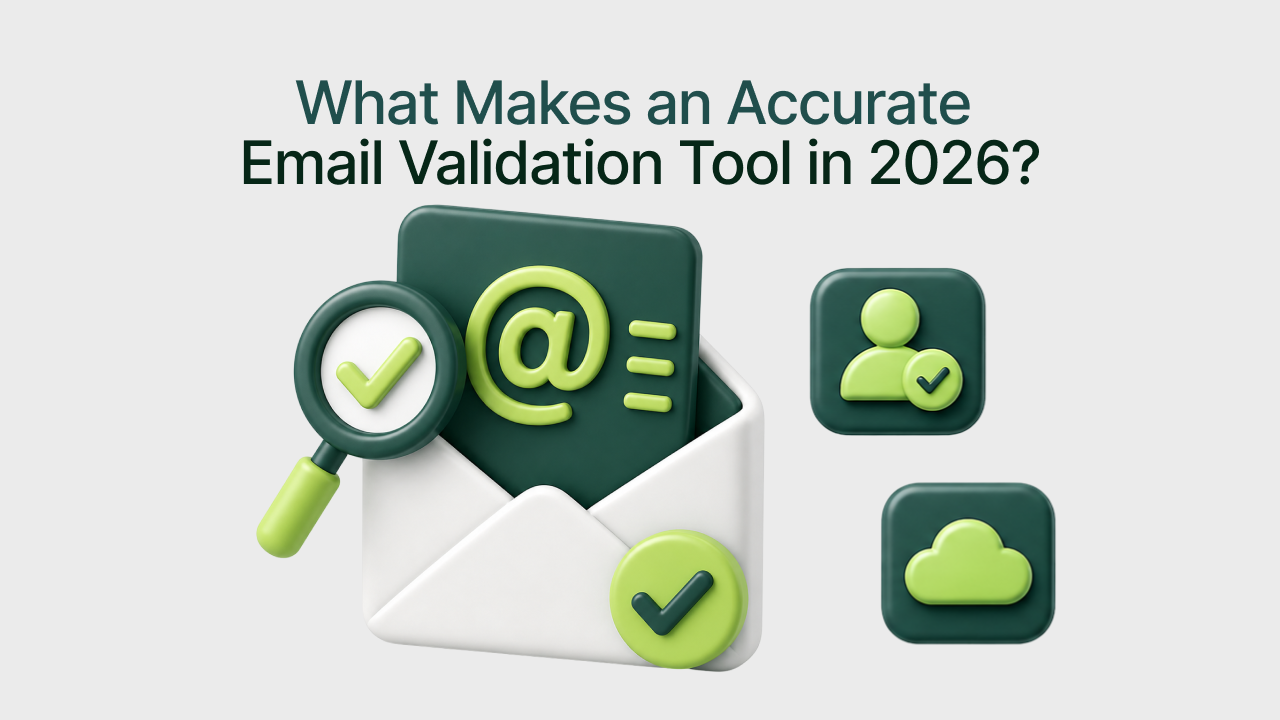 What Makes an Accurate Email Validation Tool in 2026?

@